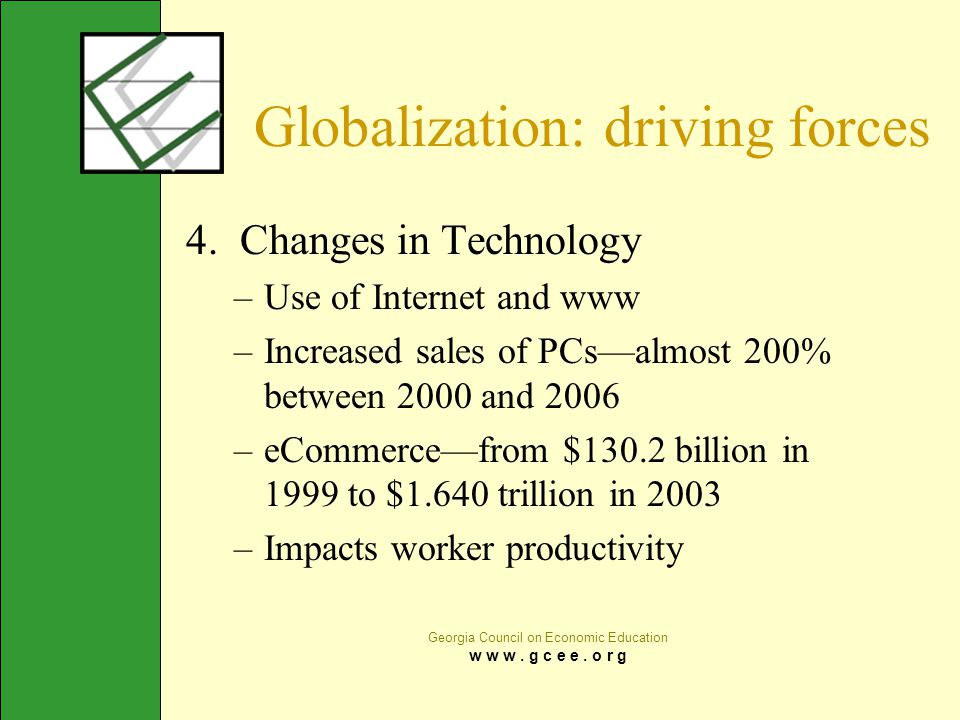 Globalization: driving forces

4. Changes in Technology

– Use of Internet and www

– Increased sales of PCs—almost 200% between 2000 and 2006

– eCommerce—from \$130.2 billion in 1999 to \$1.640 trillion in 2003

– Impacts worker productivity

Georgia Council on Economic Education
w w w . g c e e . o r g